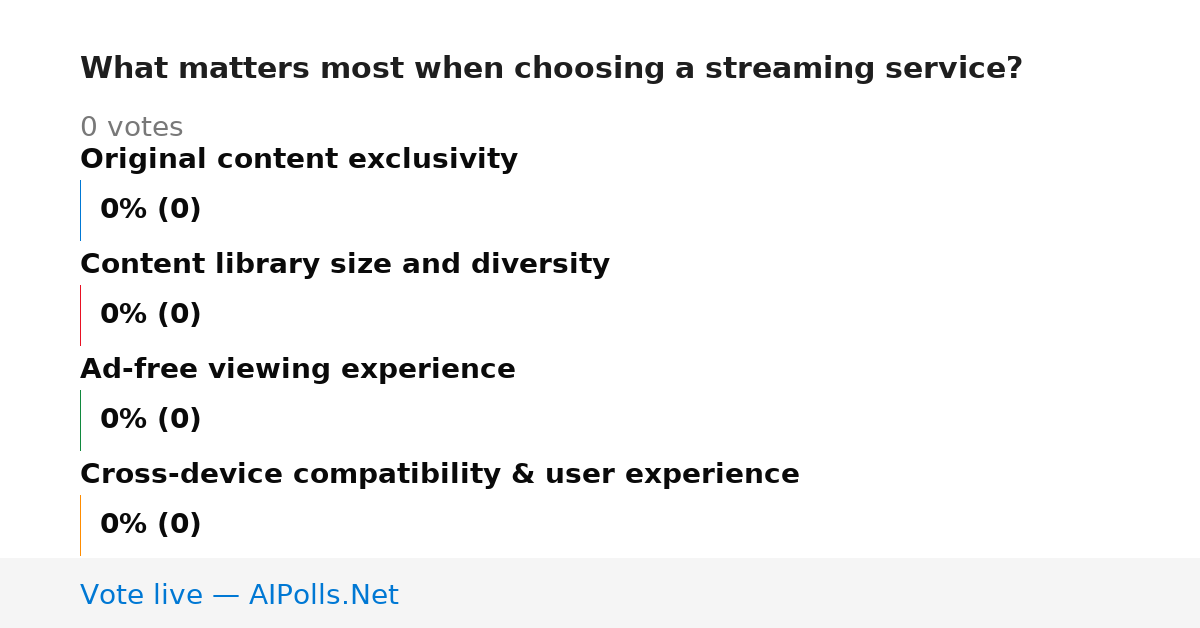 What matters most when choosing a streaming service?

0 votes

Original content exclusivity

0% (0)

Content library size and diversity

0% (0)

Ad-free viewing experience

0% (0)

Cross-device compatibility & user experience

0% (0)

Vote live — AIPolls.Net